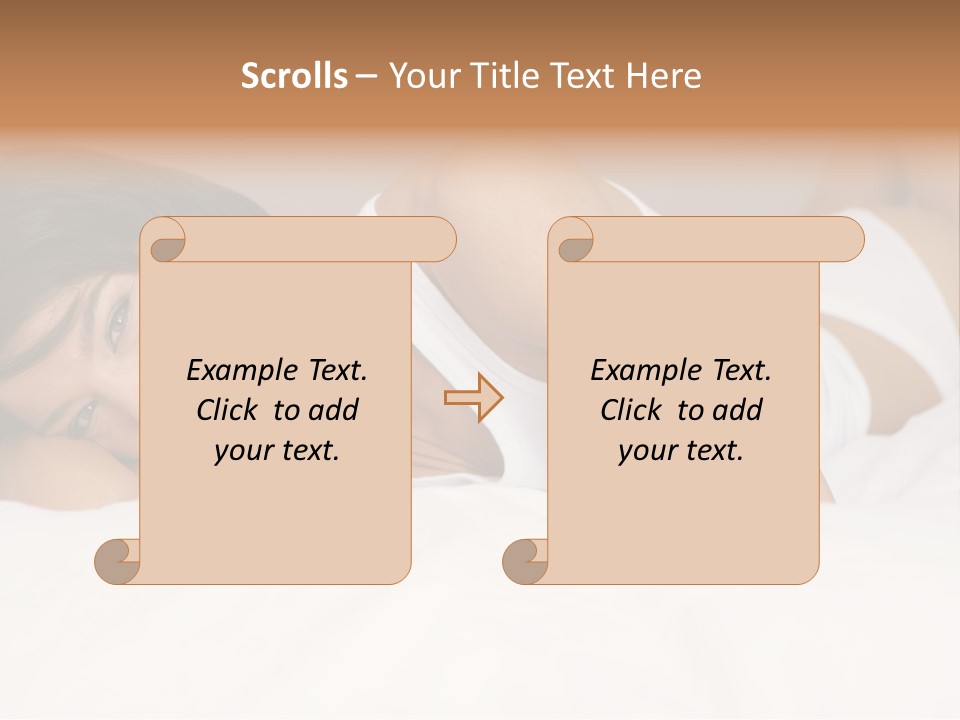 Scrolls – Your Title Text Here

Example Text. Click to add your text.

Example Text. Click to add your text.